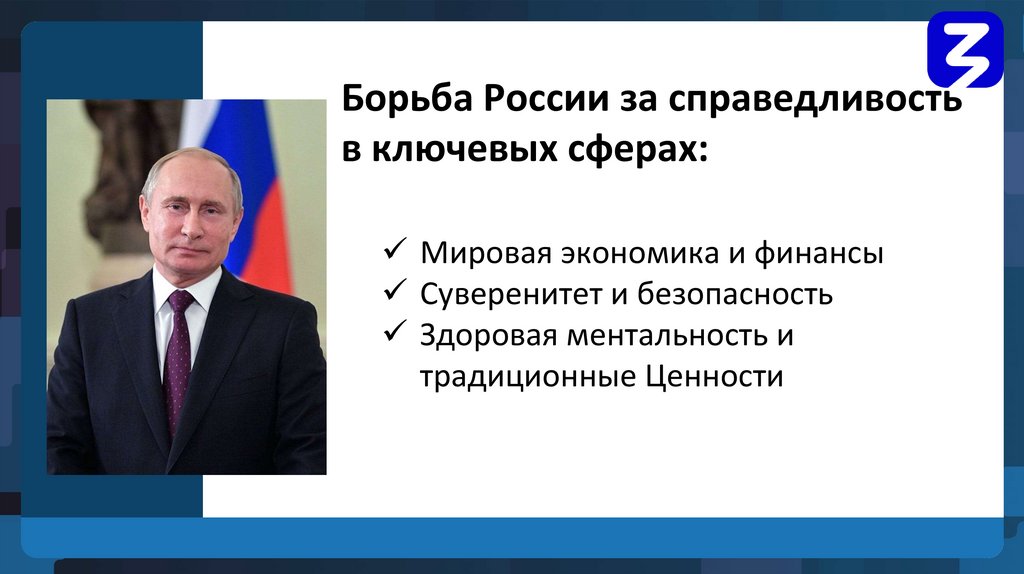 Борьба России за справедливость в ключевых сферах:

✓ Мировая экономика и финансы
✓ Суверенитет и безопасность
✓ Здоровая ментальность и традиционные Ценности